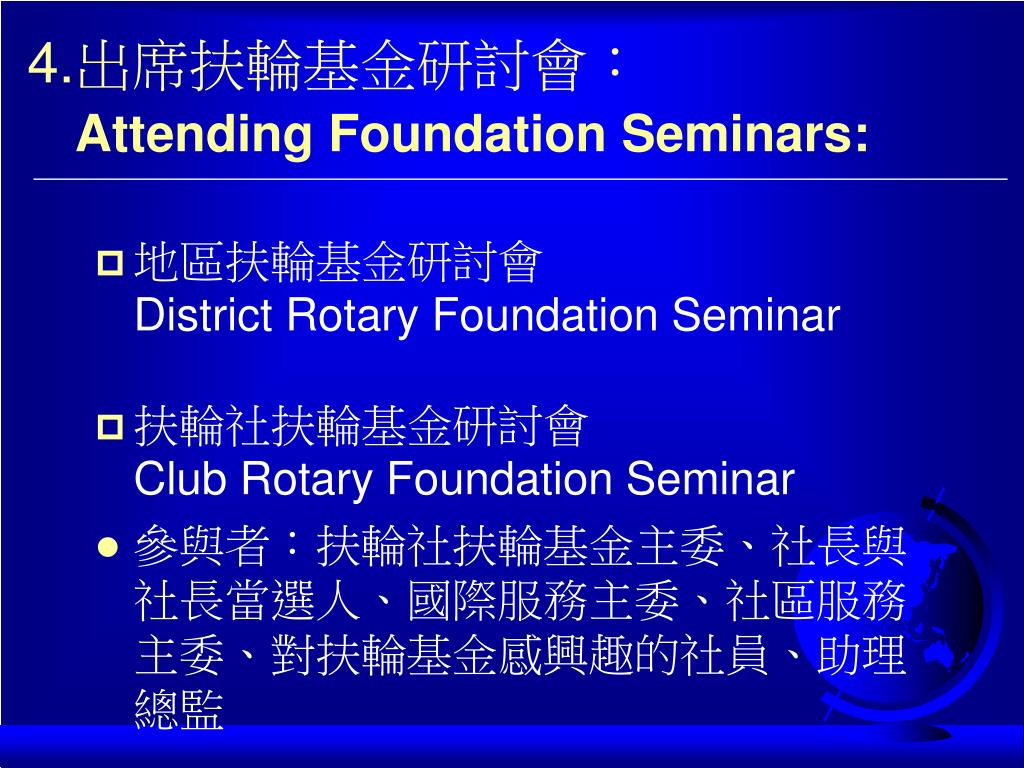 4.出席扶輪基金研討會：
Attending Foundation Seminars:

地區扶輪基金研討會
District Rotary Foundation Seminar

扶輪社扶輪基金研討會
Club Rotary Foundation Seminar

參與者：扶輪社扶輪基金主委、社長與社長當選人、國際服務主委、社區服務主委、對扶輪基金感興趣的社員、助理總監